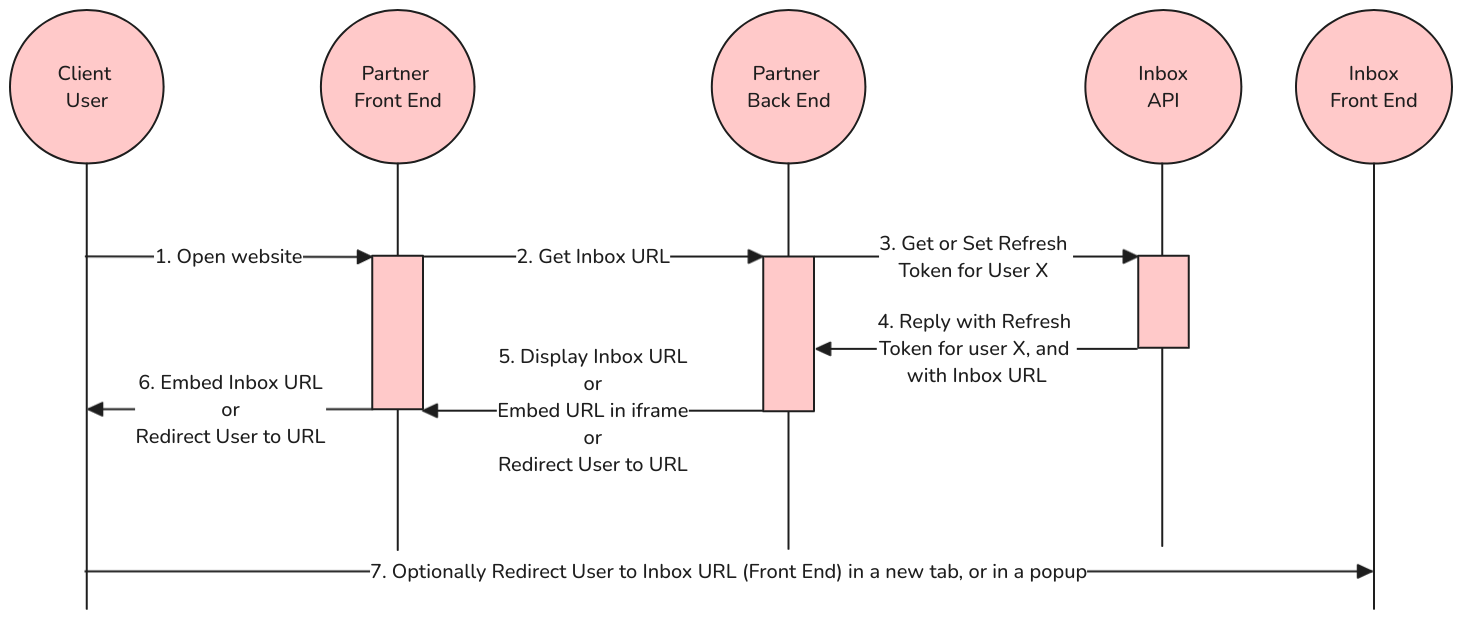 Client User

Partner Front End

Partner Back End

Inbox API

Inbox Front End

1. Open website

2. Get Inbox URL

3. Get or Set Refresh Token for User X

4. Reply with Refresh Token for user X, and with Inbox URL

5. Display Inbox URL or Embed URL in iframe or Redirect User to URL

6. Embed Inbox URL or Redirect User to URL

7. Optionally Redirect User to Inbox URL (Front End) in a new tab, or in a popup